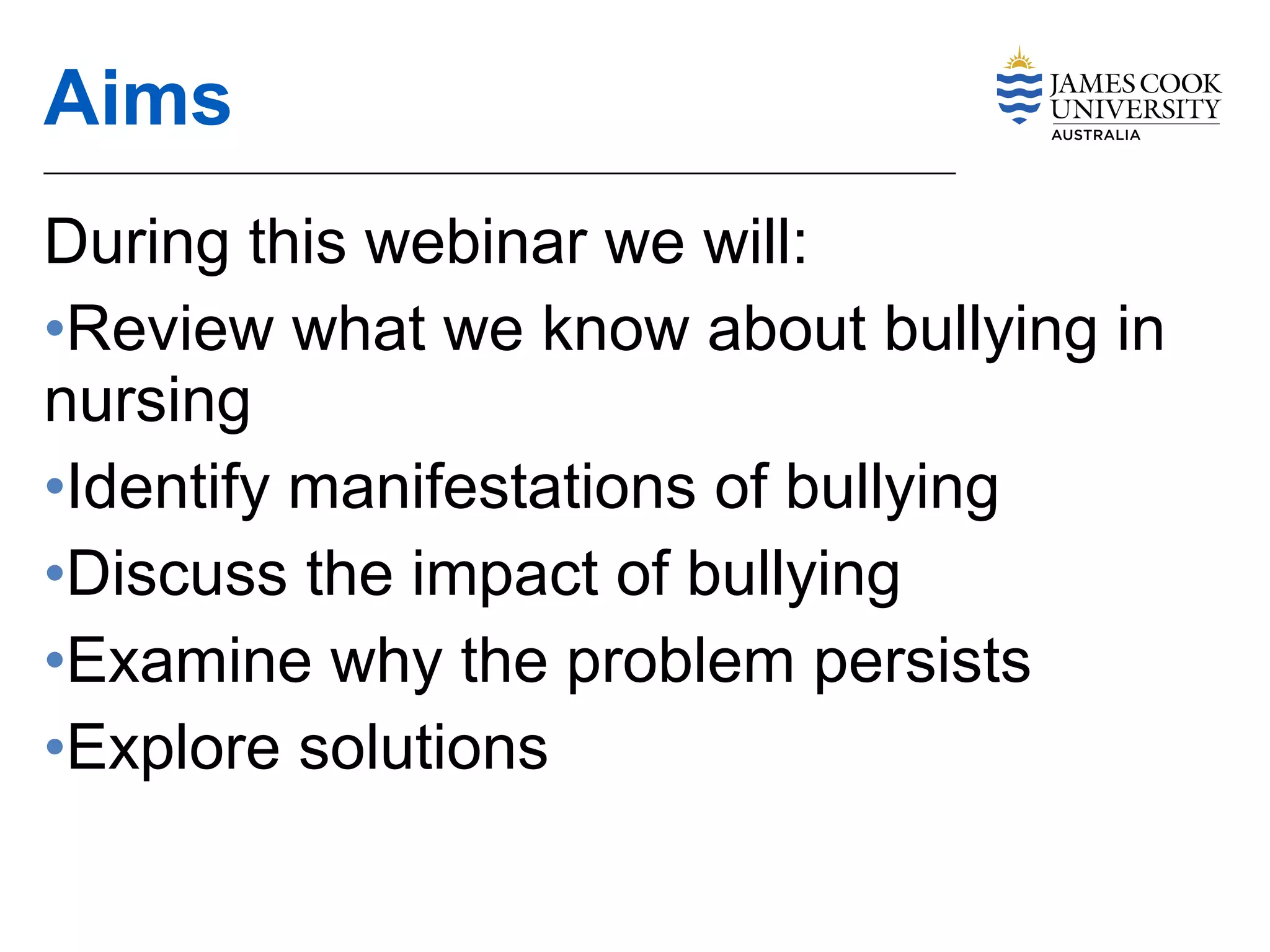 Aims

JAMES COOK UNIVERSITY AUSTRALIA

During this webinar we will:

•Review what we know about bullying in nursing

•Identify manifestations of bullying

•Discuss the impact of bullying

•Examine why the problem persists

•Explore solutions